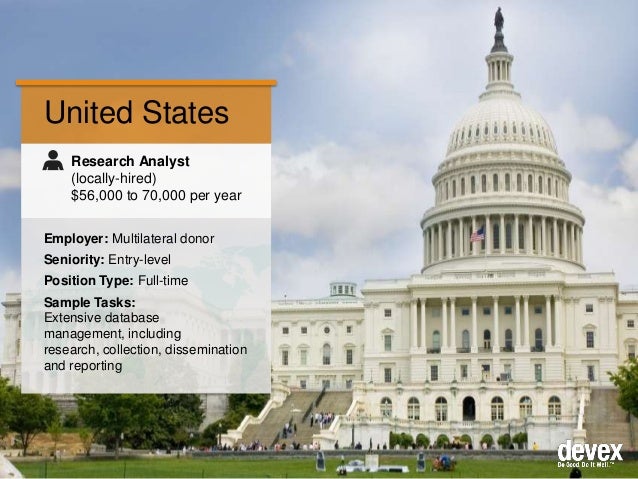 United States

Research Analyst
(locally-hired)
$56,000 to 70,000 per year

Employer: Multilateral donor
Seniority: Entry-level
Position Type: Full-time
Sample Tasks:
Extensive database management, including research, collection, dissemination and reporting

devex
Do Good. Do It Well.™